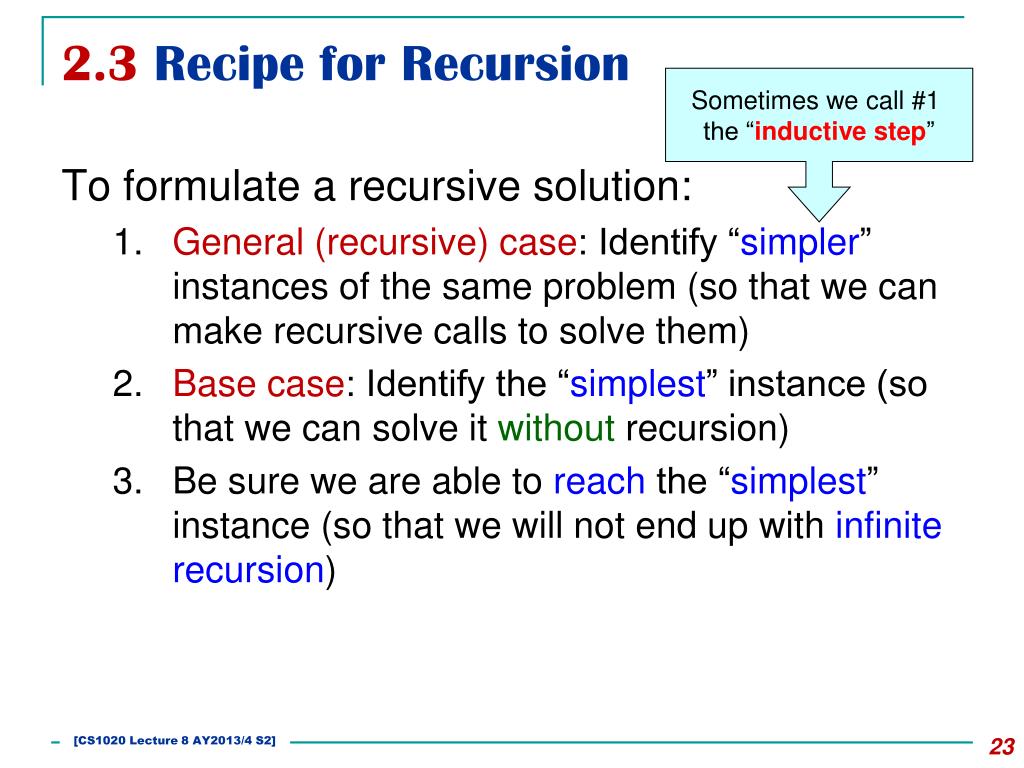 2.3 Recipe for Recursion

Sometimes we call #1 the “inductive step”

To formulate a recursive solution:

1. General (recursive) case: Identify “simpler” instances of the same problem (so that we can make recursive calls to solve them)
2. Base case: Identify the “simplest” instance (so that we can solve it without recursion)
3. Be sure we are able to reach the “simplest” instance (so that we will not end up with infinite recursion)

[CS1020 Lecture 8 AY2013/4 S2]

23